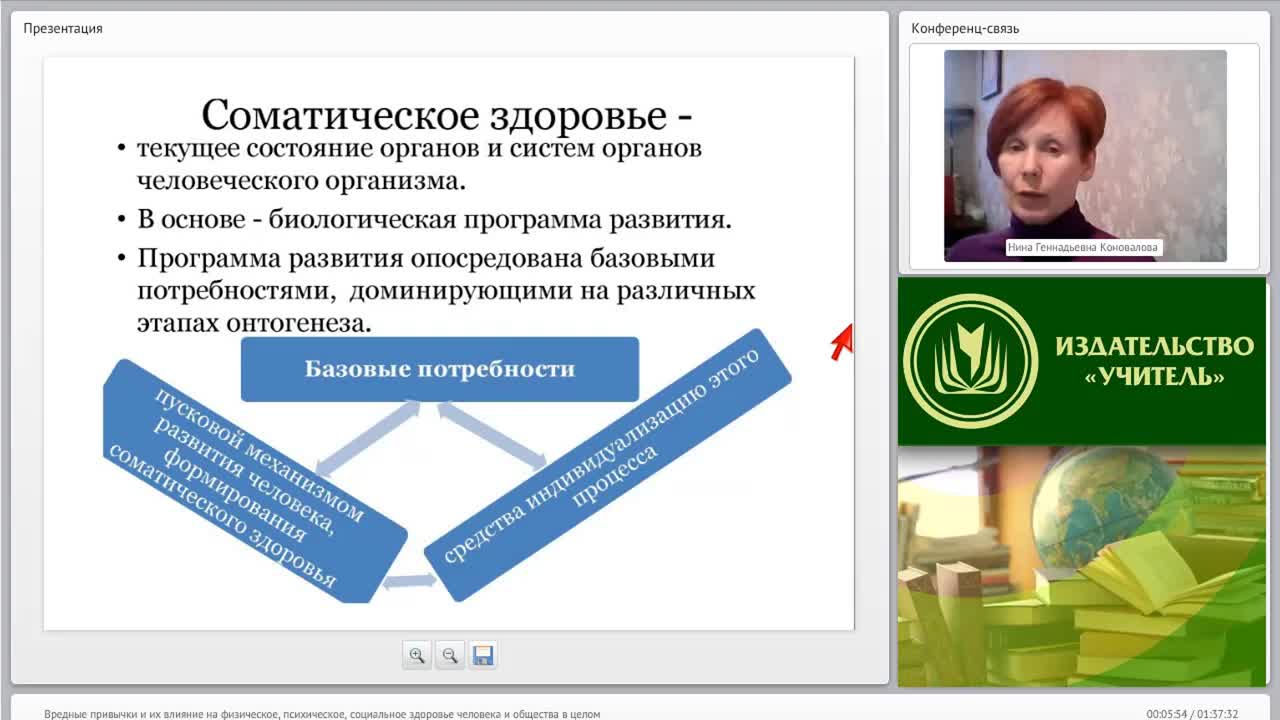 Презентация

Соматическое здоровье -

• текущее состояние органов и систем органов человеческого организма.

• В основе - биологическая программа развития.

• Программа развития опосредована базовыми потребностями, доминирующими на различных этапах онтогенеза.

Базовые потребности

пусковой механизмом развития человека, формирования соматического здоровья

средства индивидуализацию этого процесса

Конференц-связь

Нина Геннадьевна Коновалова

ИЗДАТЕЛЬСТВО «УЧИТЕЛЬ»

Вредные привычки и их влияние на физическое, психическое, социальное здоровье человека и общества в целом

00:05:54 / 01:37:32